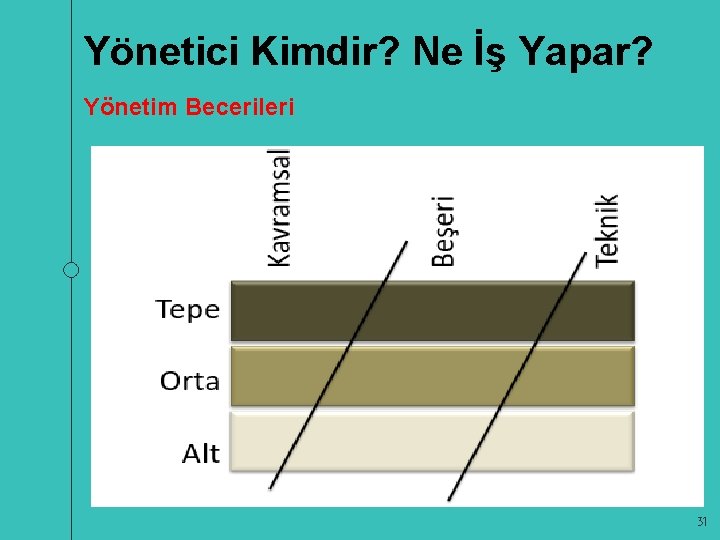 Yönetici Kimdir? Ne İş Yapar?

Yönetim Becerileri

Kavramsal

Beşeri

Teknik

Tepe

Orta

Alt

31